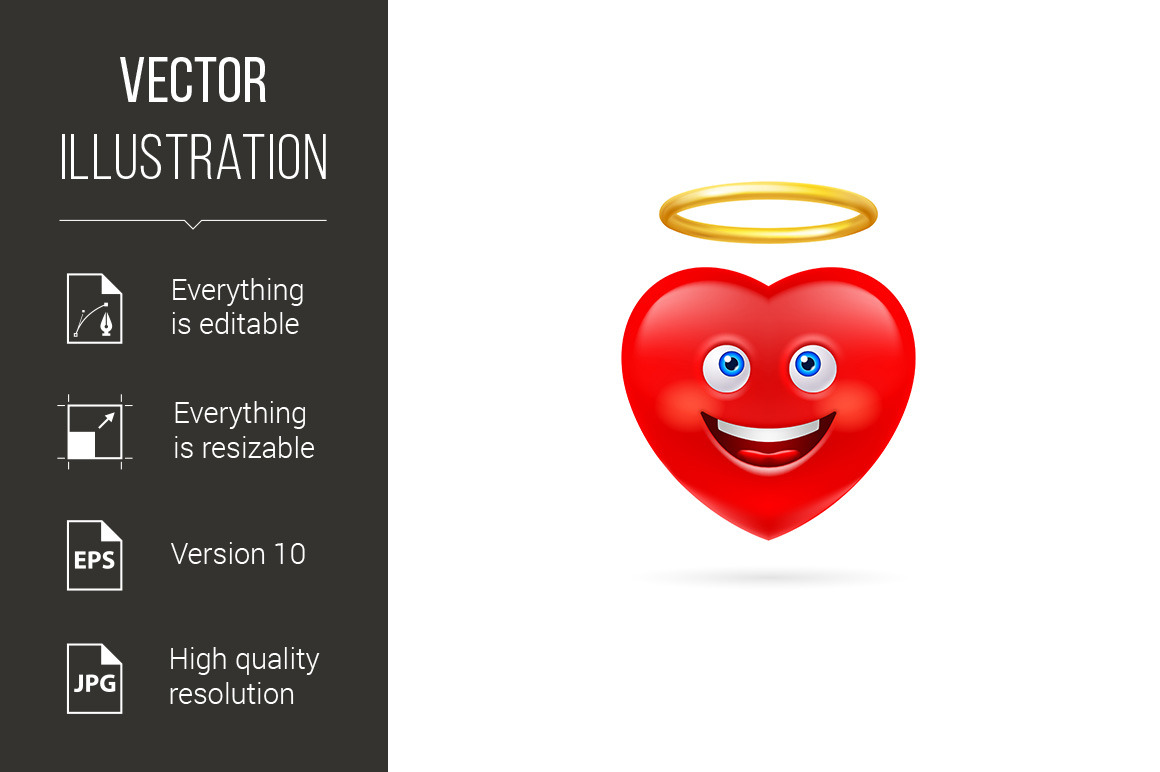 VECTOR
ILLUSTRATION

Everything is editable

Everything is resizable

EPS

Version 10

JPG

High quality resolution